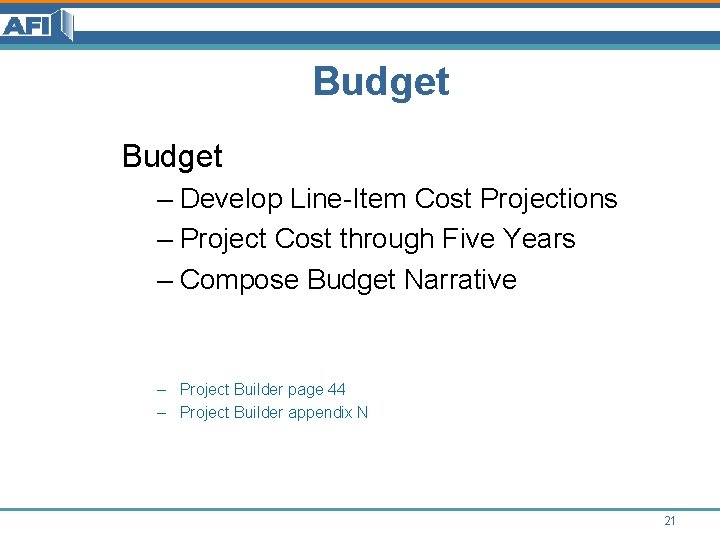 AFI

Budget

Budget

– Develop Line-Item Cost Projections

– Project Cost through Five Years

– Compose Budget Narrative

– Project Builder page 44

– Project Builder appendix N

21